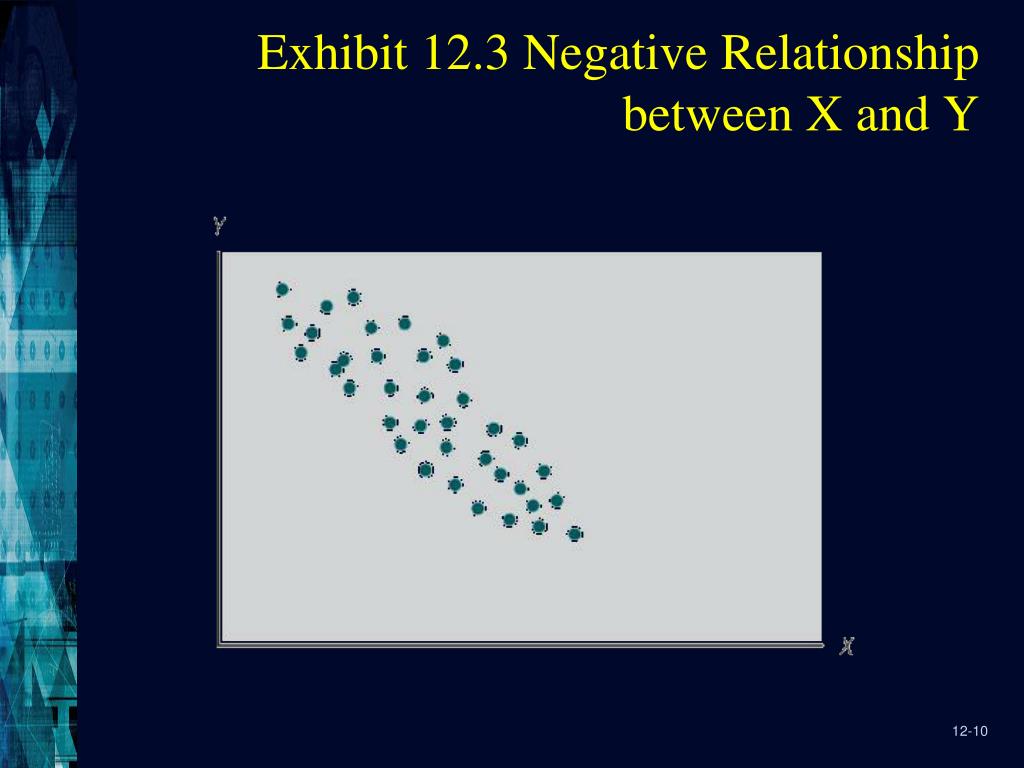 Exhibit 12.3 Negative Relationship between X and Y

Y

X

12-10